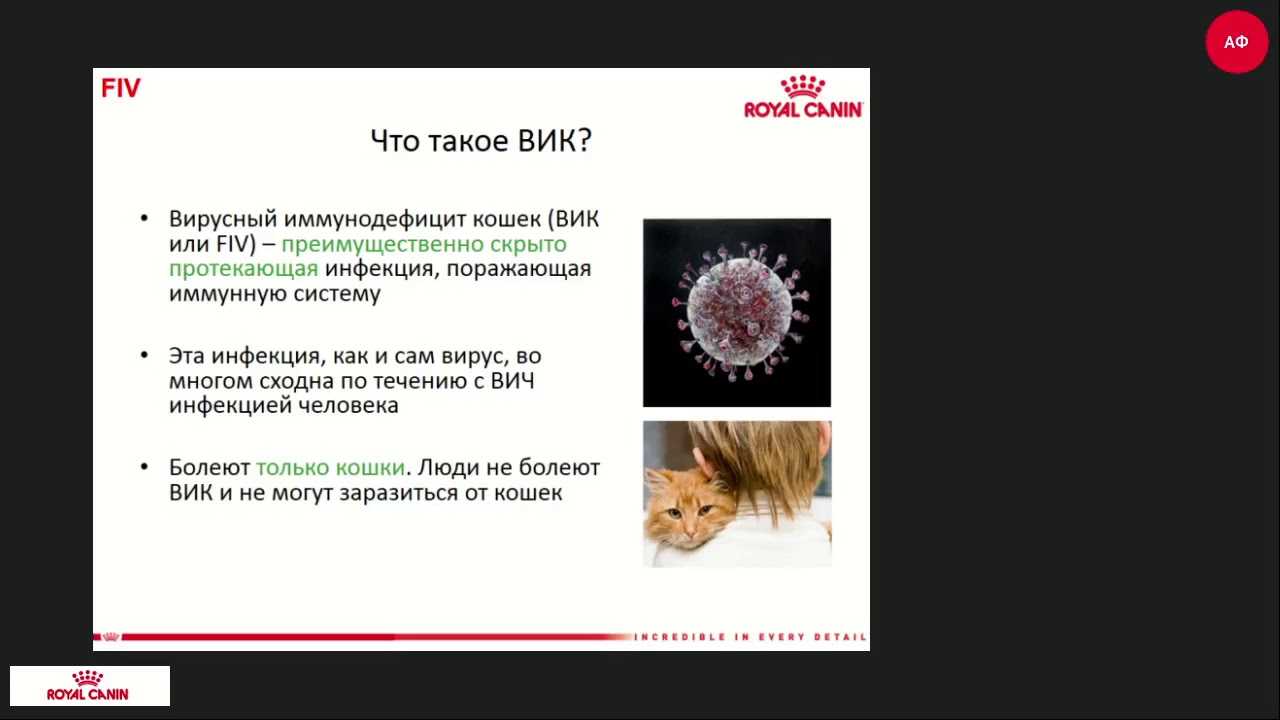 АФ

FIV

ROYAL CANIN

Что такое ВИК?

• Вирусный иммунодефицит кошек (ВИК или FIV) – преимущественно скрыто протекающая инфекция, поражающая иммунную систему

• Эта инфекция, как и сам вирус, во многом сходна по течению с ВИЧ инфекцией человека

• Болеют только кошки. Люди не болеют ВИК и не могут заразиться от кошек

INCREDIBLE IN EVERY DETAIL

ROYAL CANIN